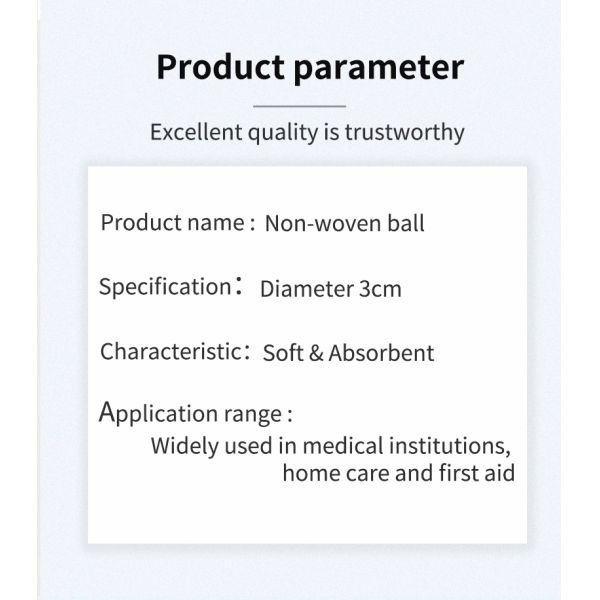 Product parameter

Excellent quality is trustworthy

Product name : Non-woven ball

Specification： Diameter 3cm

Characteristic： Soft & Absorbent

Application range :
Widely used in medical institutions, home care and first aid